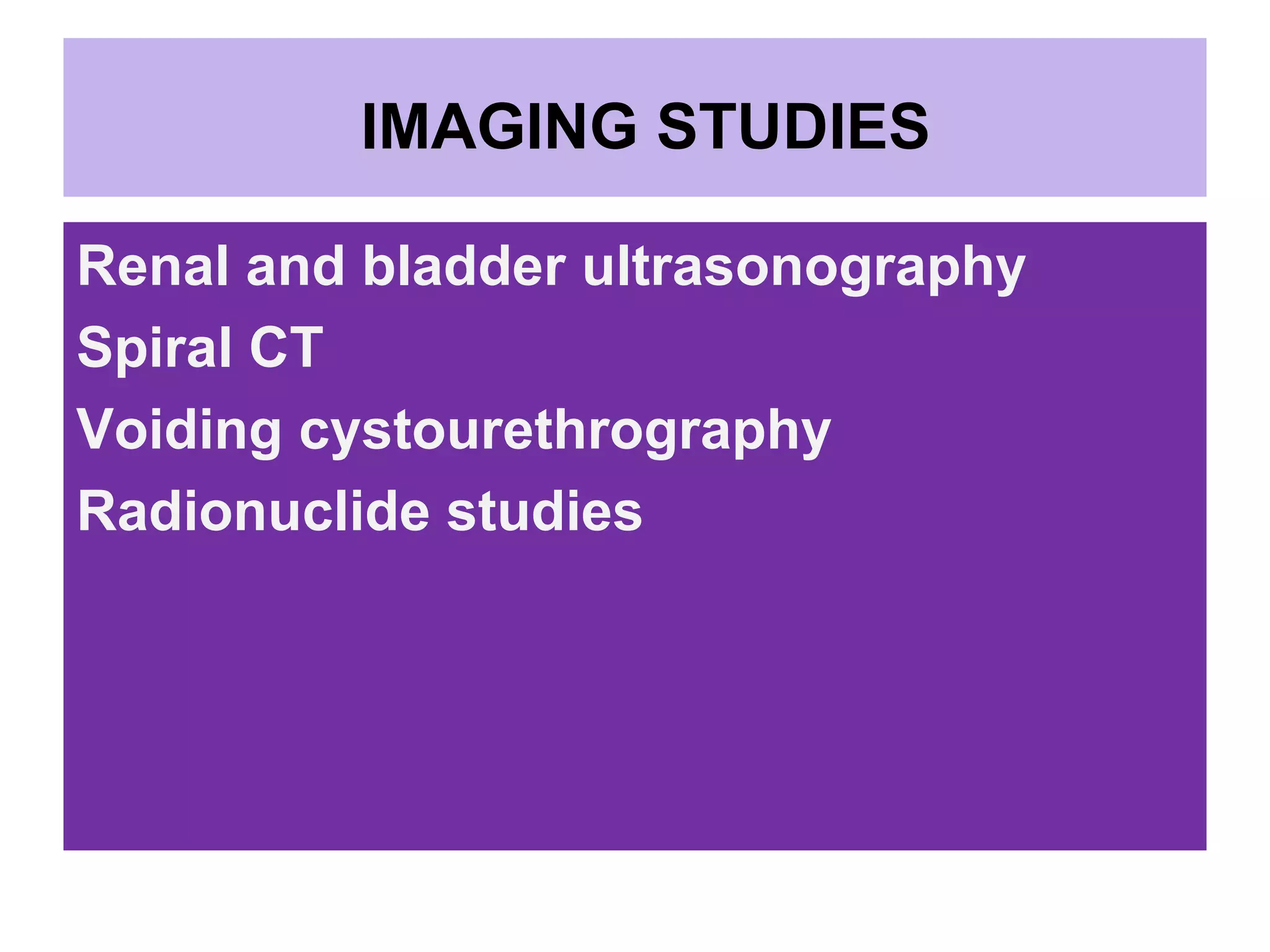 IMAGING STUDIES

Renal and bladder ultrasonography
Spiral CT
Voiding cystourethrography
Radionuclide studies